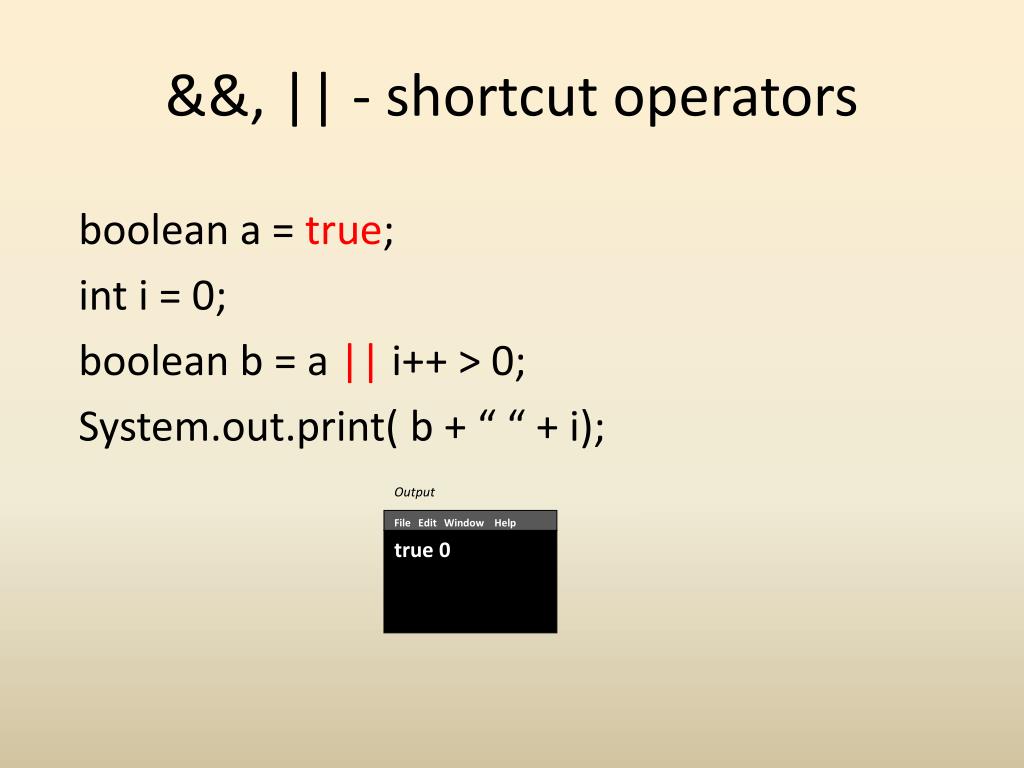 &&, || - shortcut operators

boolean a = true;
int i = 0;
boolean b = a || i++ > 0;
System.out.print( b + “ “ + i);

Output

File Edit Window Help

true 0